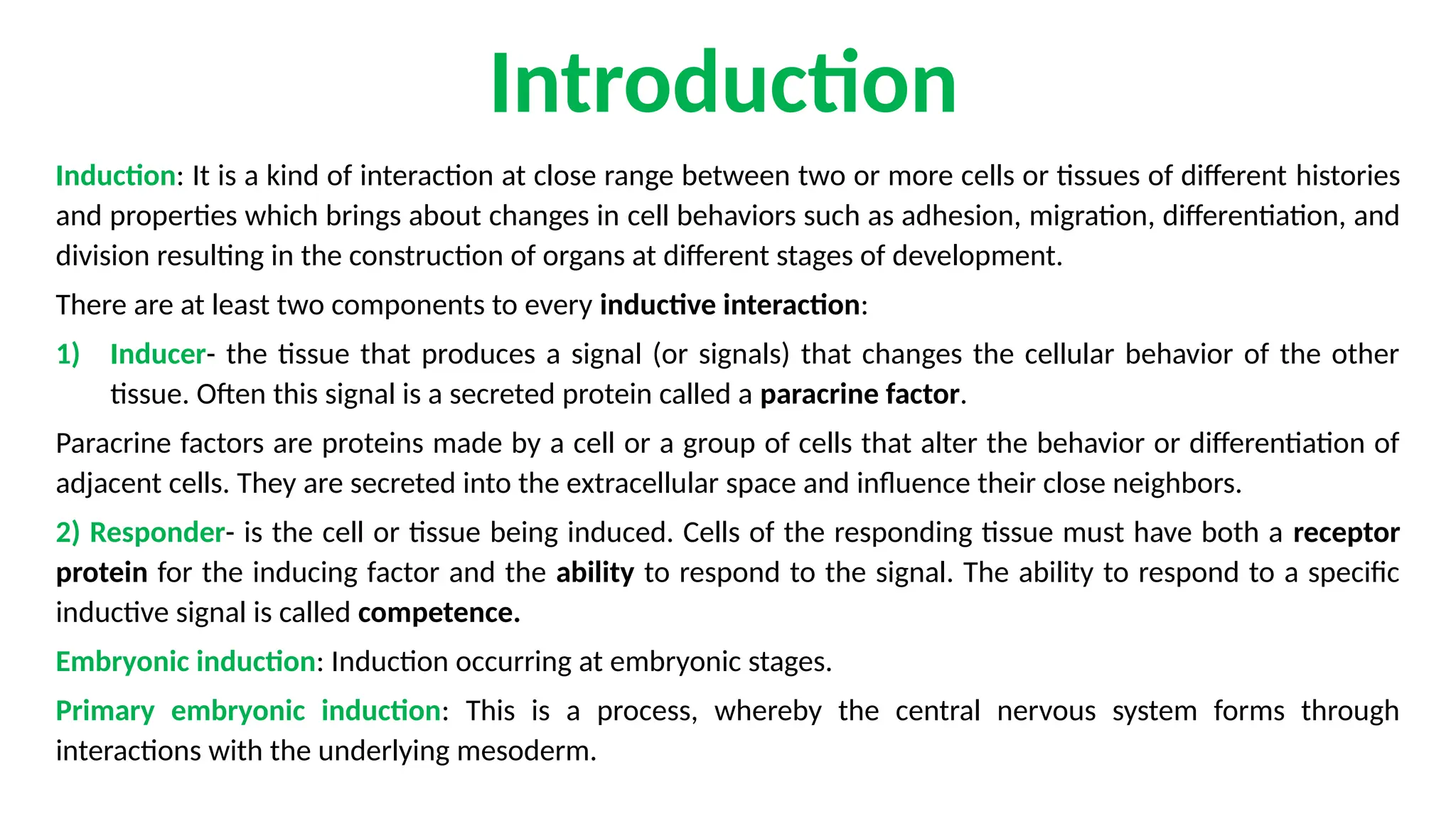 Introduction

Induction: It is a kind of interaction at close range between two or more cells or tissues of different histories and properties which brings about changes in cell behaviors such as adhesion, migration, differentiation, and division resulting in the construction of organs at different stages of development.

There are at least two components to every inductive interaction:

1) Inducer- the tissue that produces a signal (or signals) that changes the cellular behavior of the other tissue. Often this signal is a secreted protein called a paracrine factor.

Paracrine factors are proteins made by a cell or a group of cells that alter the behavior or differentiation of adjacent cells. They are secreted into the extracellular space and influence their close neighbors.

2) Responder- is the cell or tissue being induced. Cells of the responding tissue must have both a receptor protein for the inducing factor and the ability to respond to the signal. The ability to respond to a specific inductive signal is called competence.

Embryonic induction: Induction occurring at embryonic stages.

Primary embryonic induction: This is a process, whereby the central nervous system forms through interactions with the underlying mesoderm.